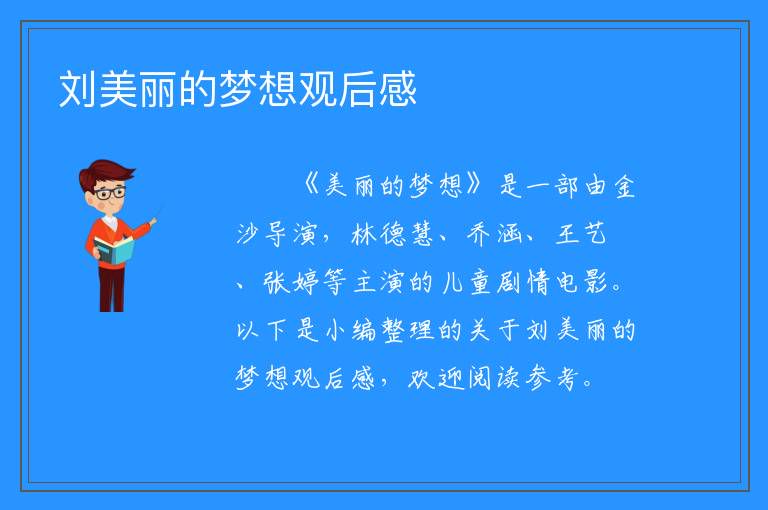 刘美丽的梦想观后感

《美丽的梦想》是一部由金沙导演，林德慧、乔涵、王艺、张婷等主演的儿童剧情电影。以下是小编整理的关于刘美丽的梦想观后感，欢迎阅读参考。